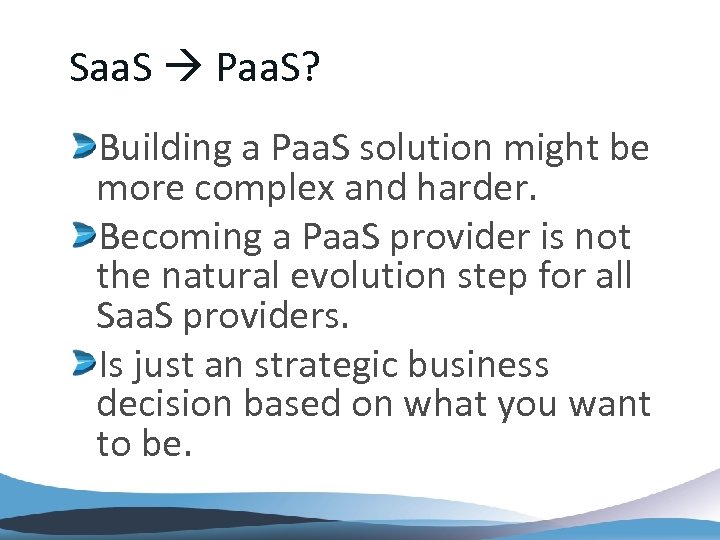 SaaS → PaaS?

Building a PaaS solution might be more complex and harder.

Becoming a PaaS provider is not the natural evolution step for all SaaS providers.

Is just an strategic business decision based on what you want to be.